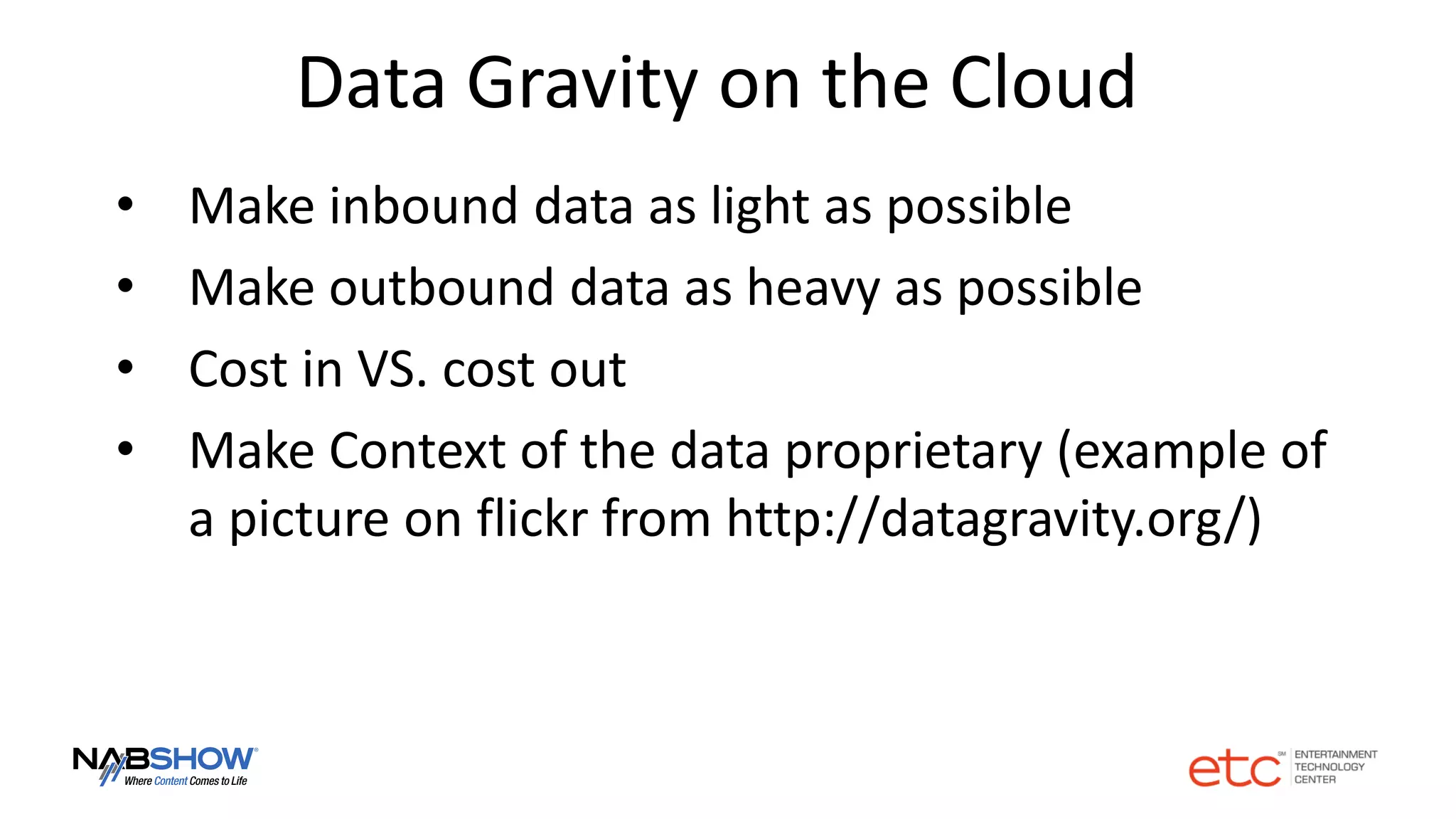 Data Gravity on the Cloud

• Make inbound data as light as possible
• Make outbound data as heavy as possible
• Cost in VS. cost out
• Make Context of the data proprietary (example of a picture on flickr from http://datagravity.org/)

NABSHOW®
Where Content Comes to Life

etc℠ ENTERTAINMENT TECHNOLOGY CENTER